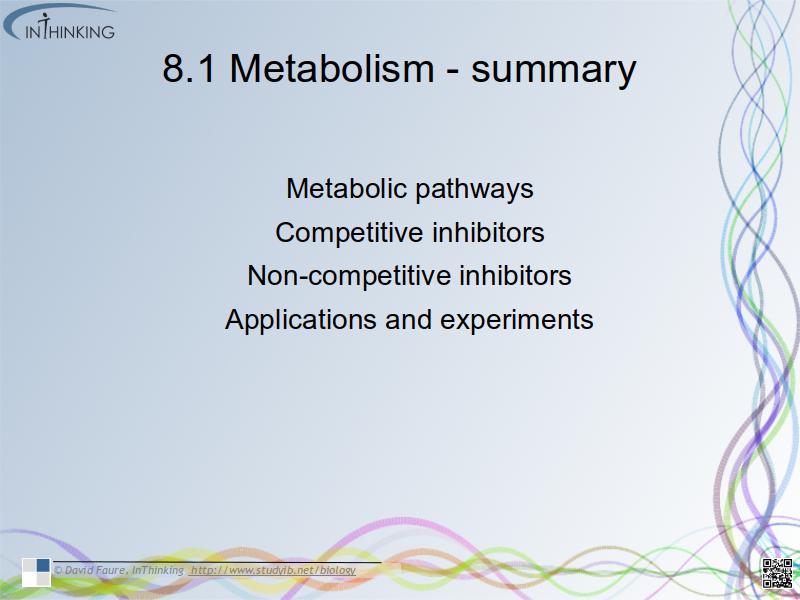 INTHINKING

8.1 Metabolism - summary

Metabolic pathways
Competitive inhibitors
Non-competitive inhibitors
Applications and experiments

© David Faure, InThinking http://www.studyib.net/biology